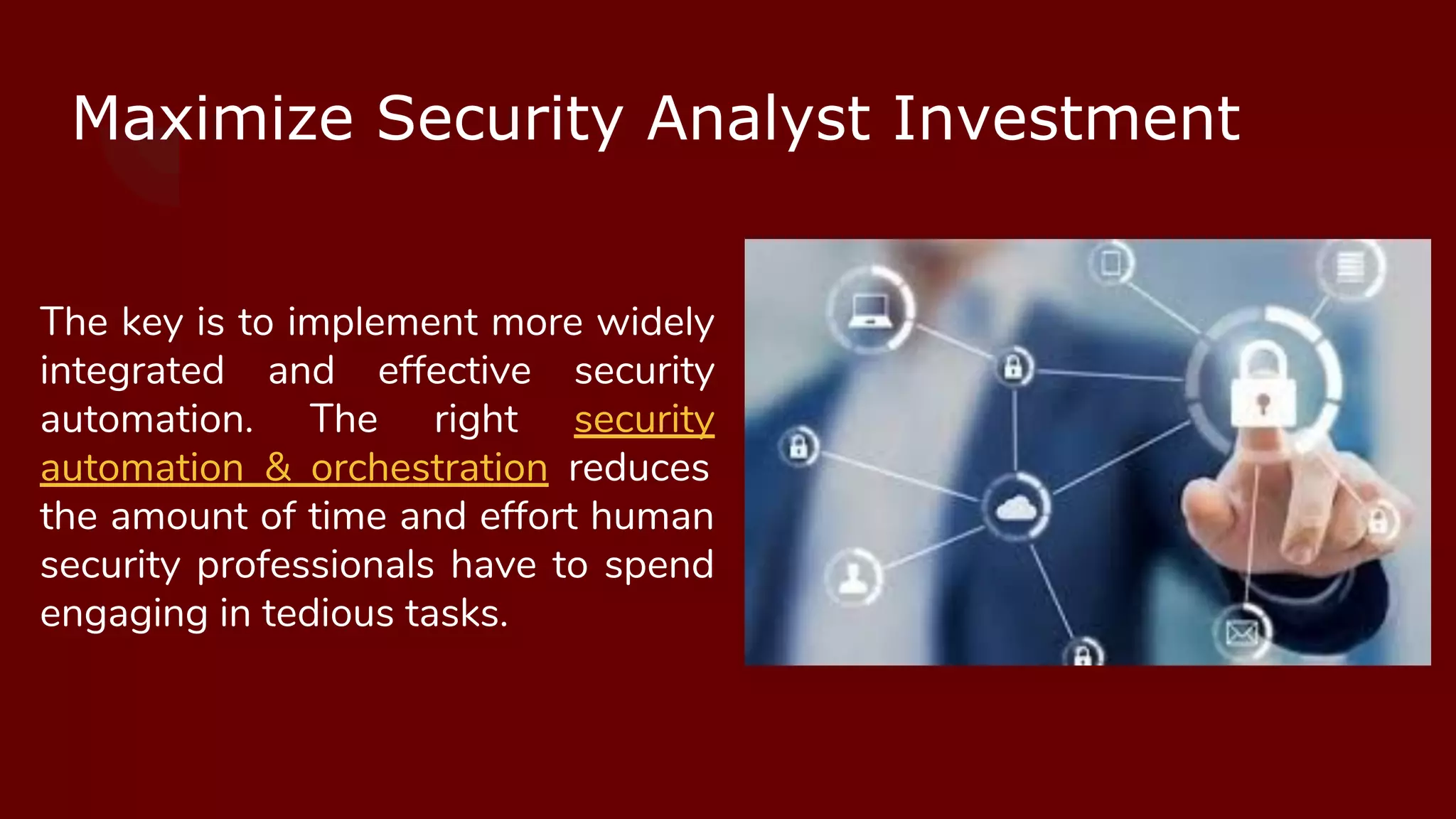 Maximize Security Analyst Investment

The key is to implement more widely integrated and effective security automation. The right security automation & orchestration reduces the amount of time and effort human security professionals have to spend engaging in tedious tasks.